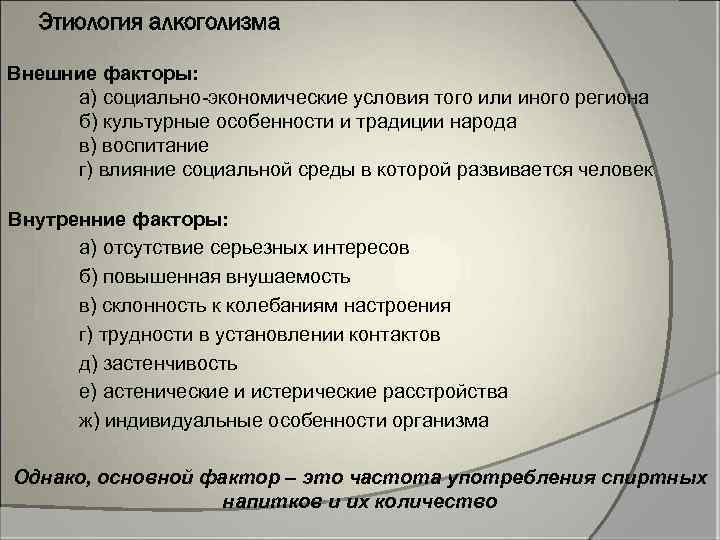 Этиология алкоголизма

Внешние факторы:
а) социально-экономические условия того или иного региона
б) культурные особенности и традиции народа
в) воспитание
г) влияние социальной среды в которой развивается человек

Внутренние факторы:
а) отсутствие серьезных интересов
б) повышенная внушаемость
в) склонность к колебаниям настроения
г) трудности в установлении контактов
д) застенчивость
е) астенические и истерические расстройства
ж) индивидуальные особенности организма

Однако, основной фактор – это частота употребления спиртных напитков и их количество